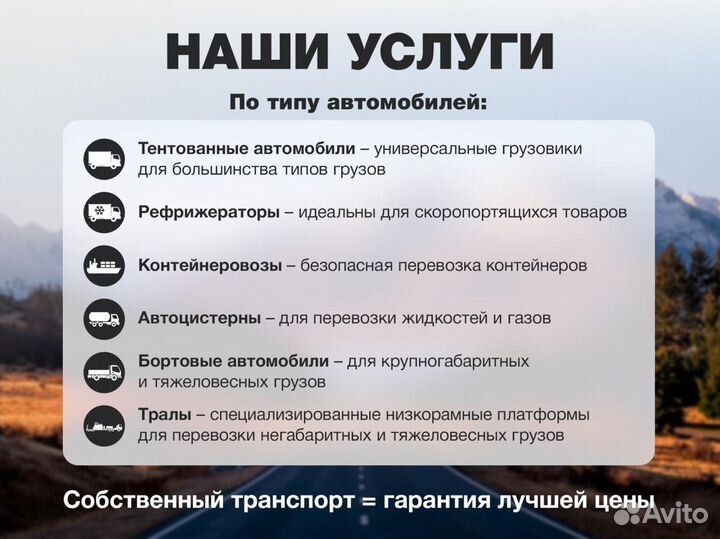 НАШИ УСЛУГИ

По типу автомобилей:

Тентованные автомобили – универсальные грузовики для большинства типов грузов

Рефрижераторы – идеальны для скоропортящихся товаров

Контейнеровозы – безопасная перевозка контейнеров

Автоцистерны – для перевозки жидкостей и газов

Бортовые автомобили – для крупногабаритных и тяжеловесных грузов

Тралы – специализированные низкорамные платформы для перевозки негабаритных и тяжеловесных грузов

Собственный транспорт = гарантия лучшей цены

Avito